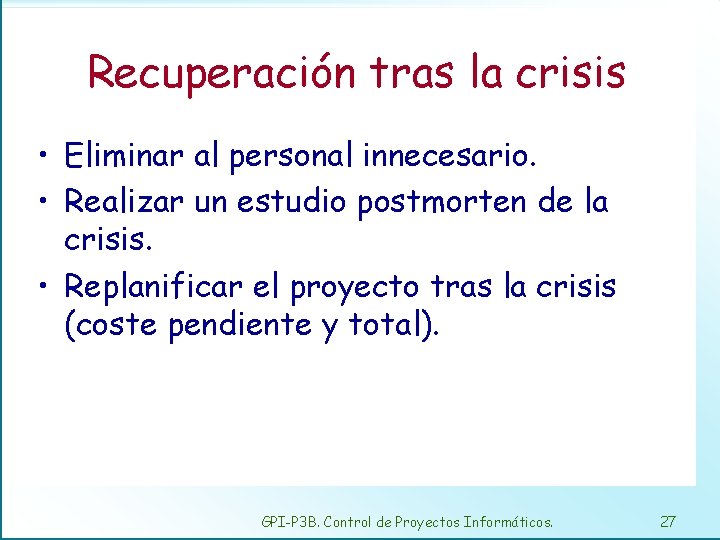 Recuperación tras la crisis

• Eliminar al personal innecesario.
• Realizar un estudio postmorten de la crisis.
• Replanificar el proyecto tras la crisis (coste pendiente y total).

GPI-P3B. Control de Proyectos Informáticos.

27